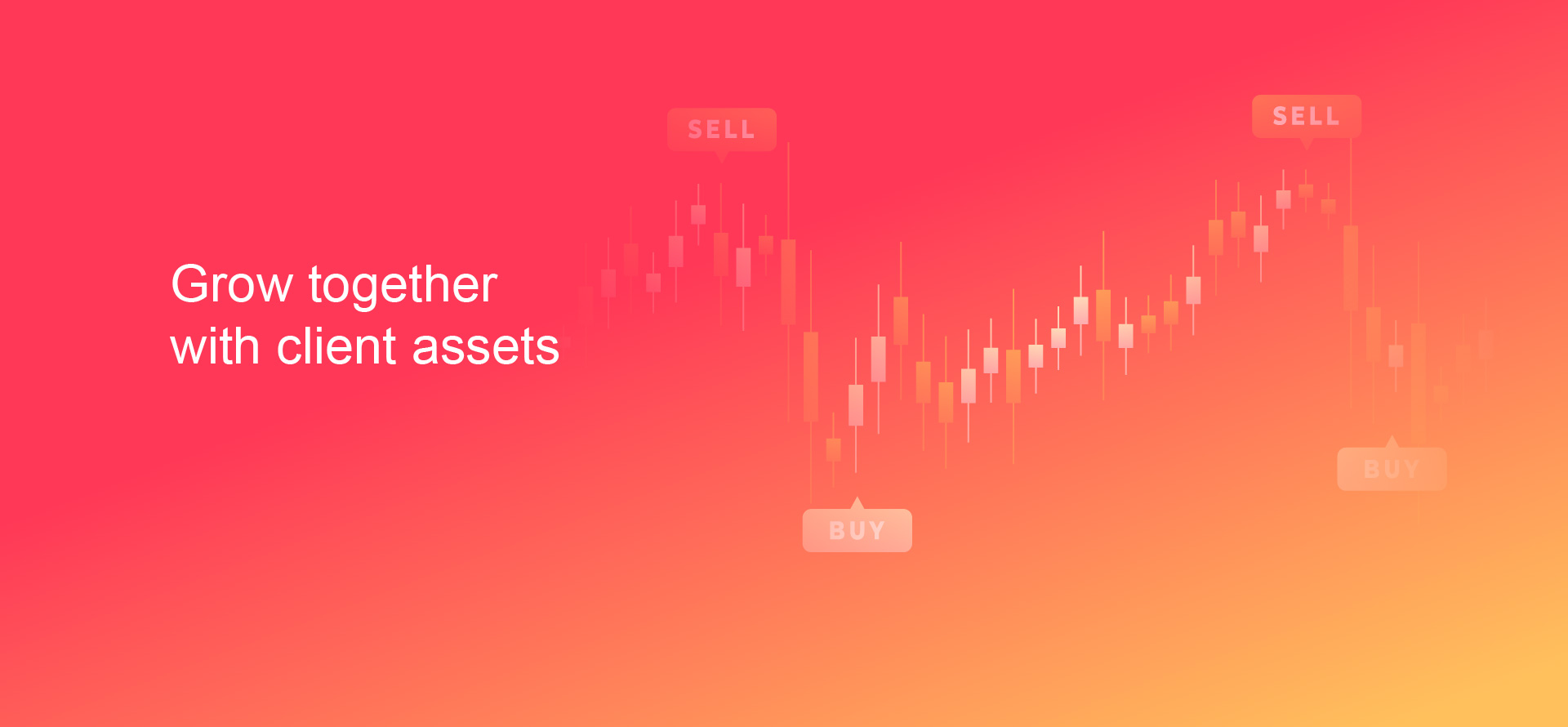 Grow together
with client assets

SELL

SELL

BUY

BUY